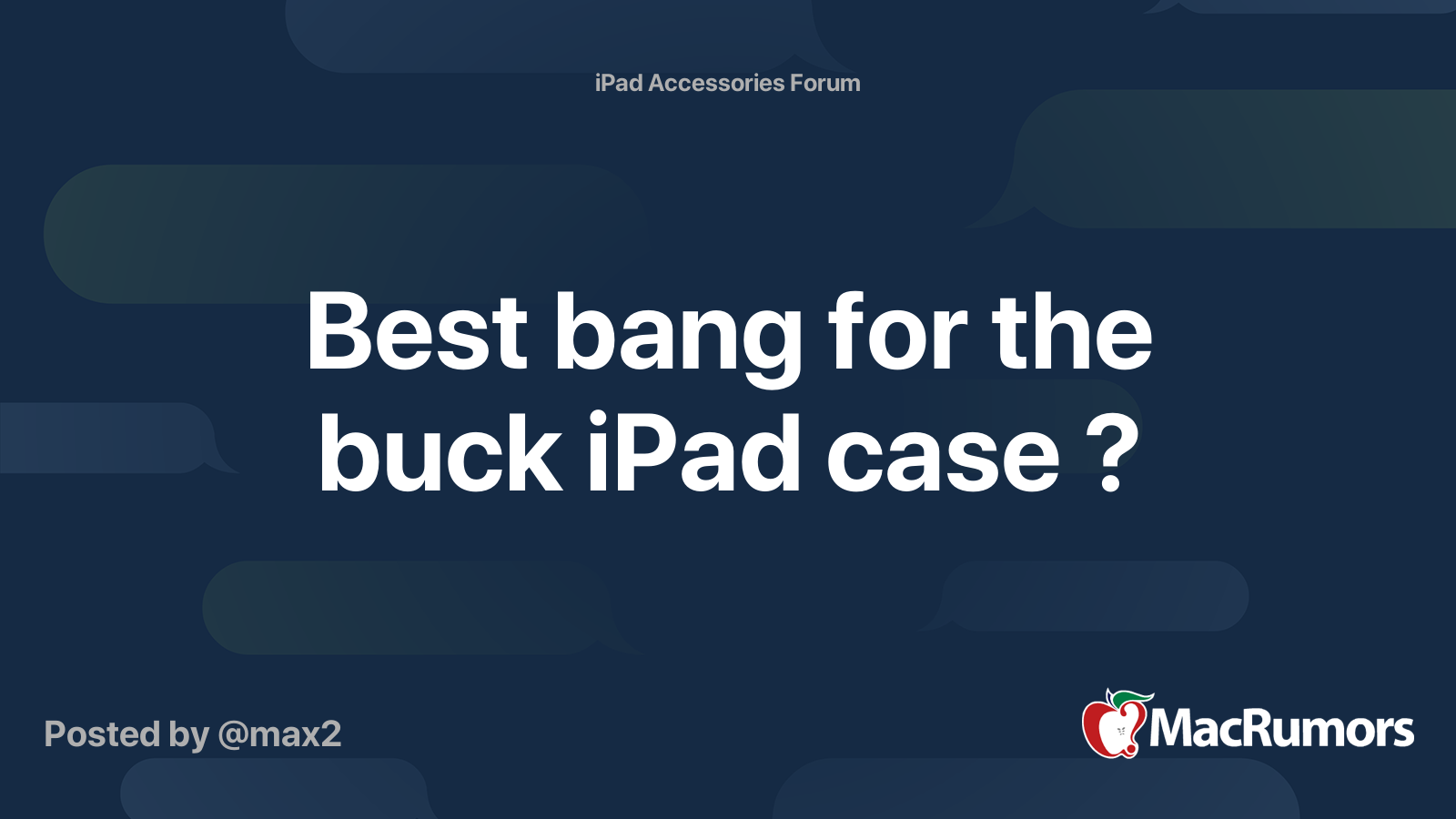 iPad Accessories Forum

Best bang for the buck iPad case ?

Posted by @max2

MacRumors